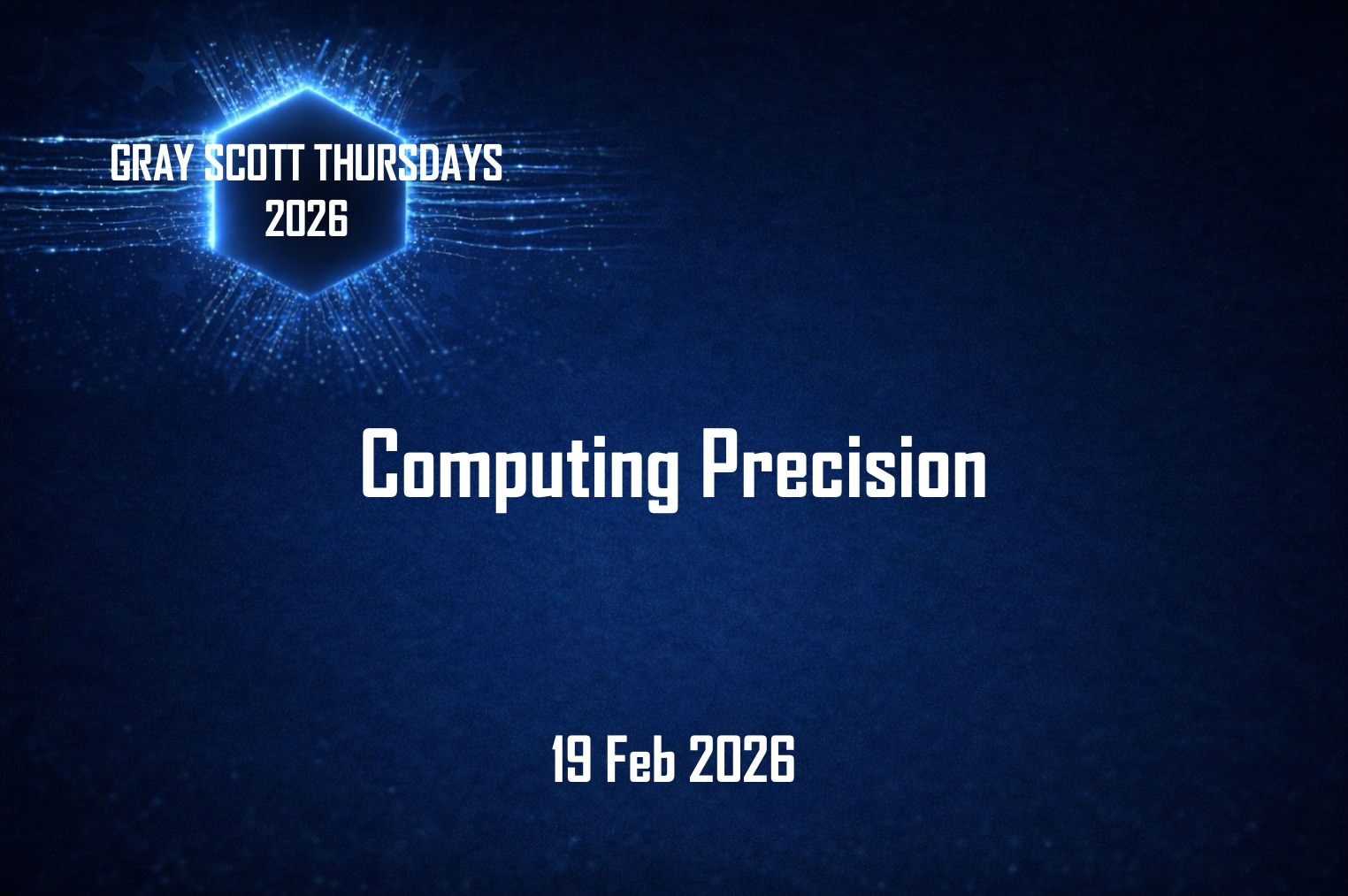 GRAY SCOTT THURSDAYS
2026

Computing Precision

19 Feb 2026